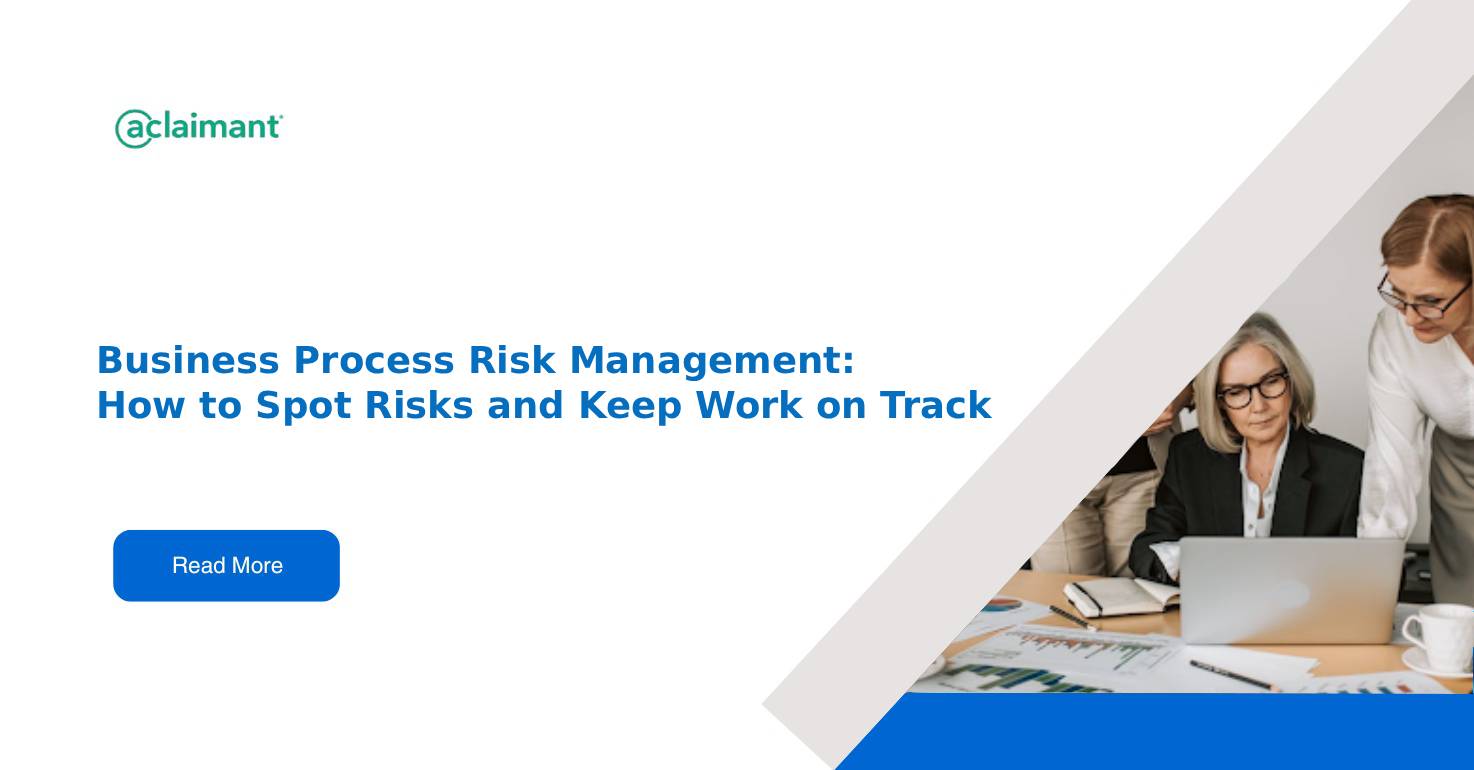 aclaimant

Business Process Risk Management:
How to Spot Risks and Keep Work on Track

Read More